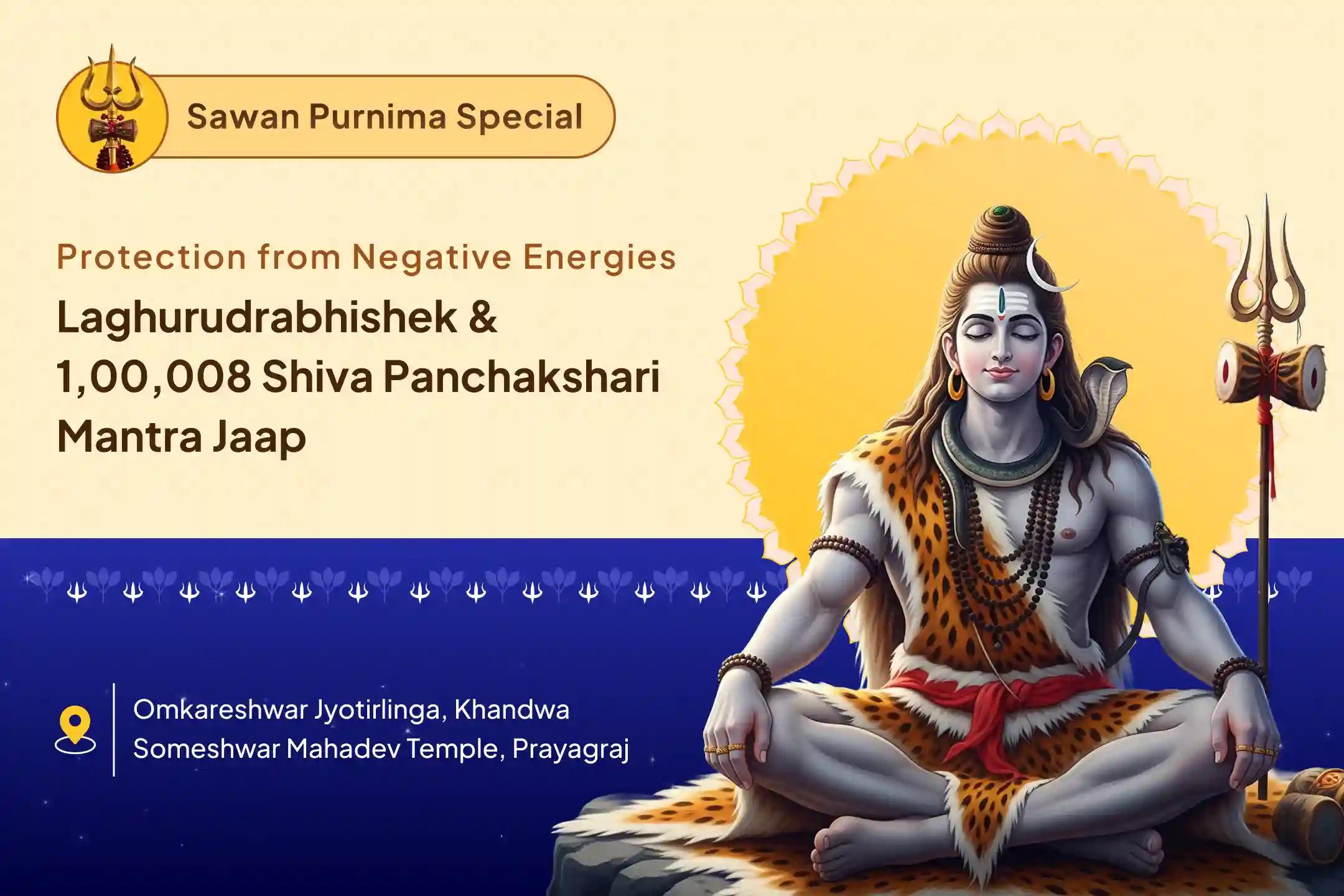 Sawan Purnima Special

Protection from Negative Energies

Laghurudrabhishek & 1,00,008 Shiva Panchakshari Mantra Jaap

Omkareshwar Jyotirlinga, Khandwa
Someshwar Mahadev Temple, Prayagraj